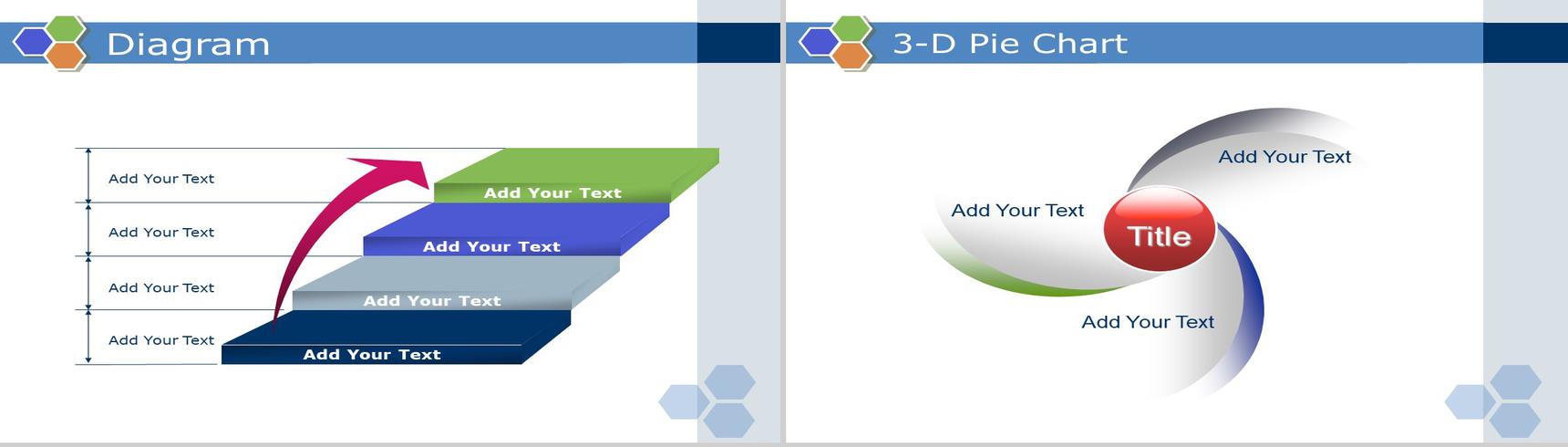 Diagram

Add Your Text
Add Your Text
Add Your Text
Add Your Text

Add Your Text
Add Your Text
Add Your Text
Add Your Text

3-D Pie Chart

Add Your Text
Add Your Text
Title
Add Your Text